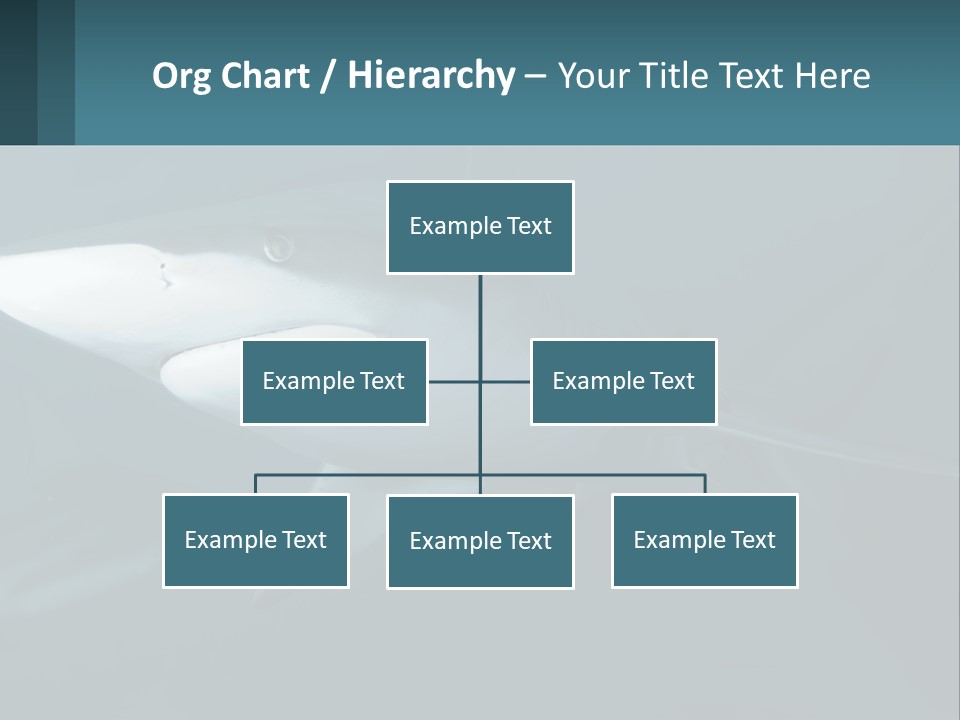 Org Chart / Hierarchy – Your Title Text Here

Example Text

Example Text

Example Text

Example Text

Example Text

Example Text